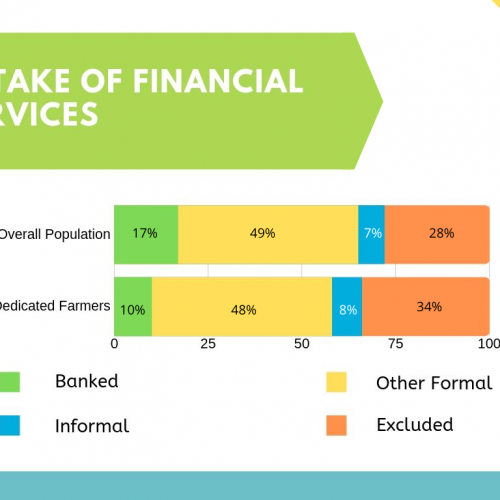 TAKE OF FINANCIAL RVICES

Overall Population
17%
49%
7%
28%

Dedicated Farmers
10%
48%
8%
34%

0
25
50
75
100

Banked
Other Formal
Informal
Excluded